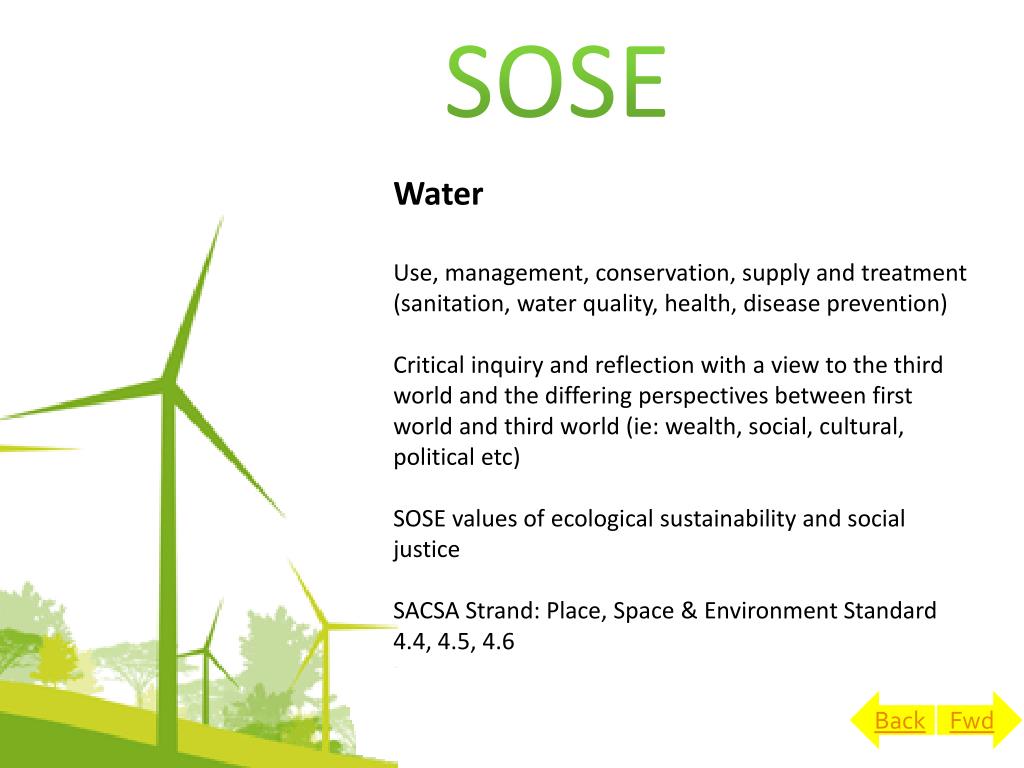 SOSE

Water

Use, management, conservation, supply and treatment (sanitation, water quality, health, disease prevention)

Critical inquiry and reflection with a view to the third world and the differing perspectives between first world and third world (ie: wealth, social, cultural, political etc)

SOSE values of ecological sustainability and social justice

SACSA Strand: Place, Space & Environment Standard 4.4, 4.5, 4.6

Back Fwd